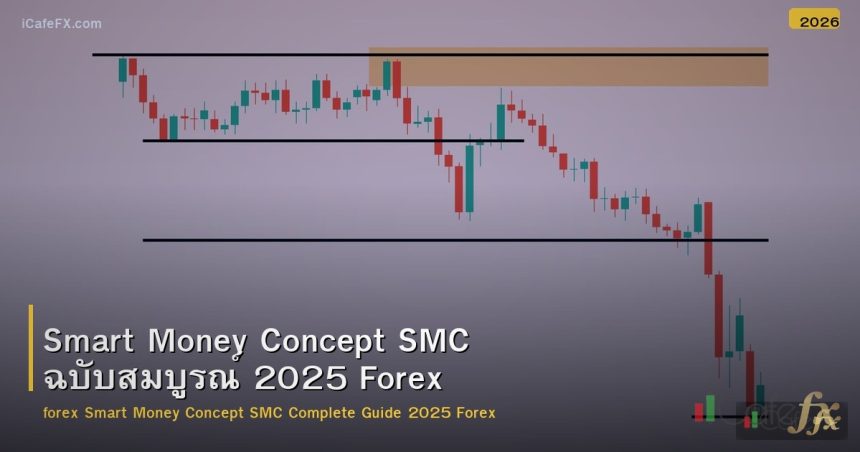 iCafeFX.com

2026

Smart Money Concept SMC
ฉบับสมบูรณ์ 2025 Forex

forex Smart Money Concept SMC Complete Guide 2025 Forex

fx